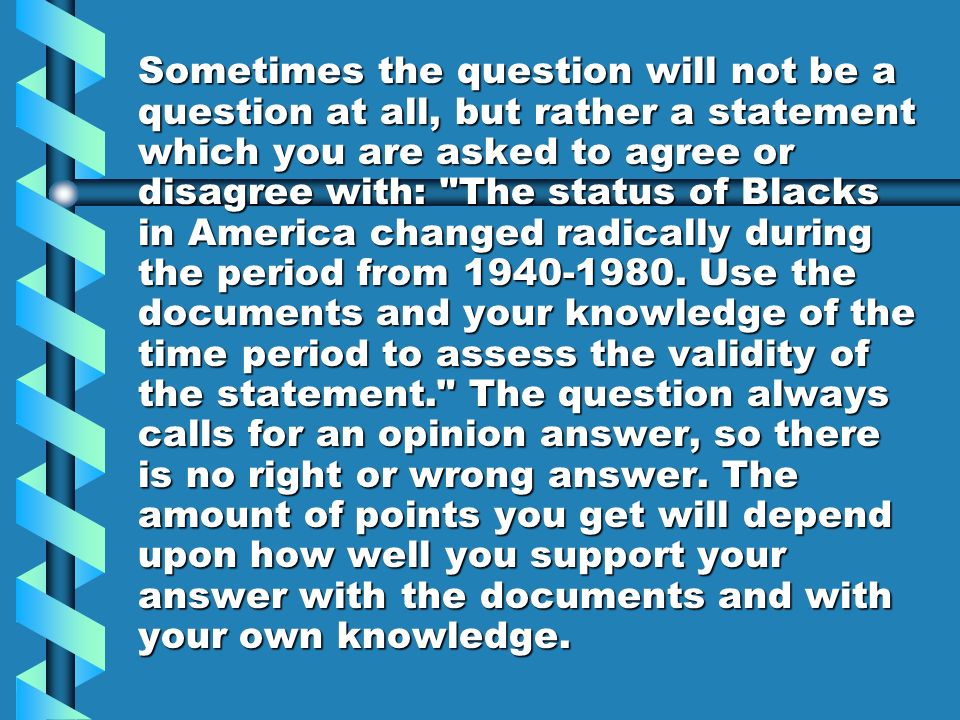 Sometimes the question will not be a question at all, but rather a statement which you are asked to agree or disagree with: "The status of Blacks in America changed radically during the period from 1940-1980. Use the documents and your knowledge of the time period to assess the validity of the statement." The question always calls for an opinion answer, so there is no right or wrong answer. The amount of points you get will depend upon how well you support your answer with the documents and with your own knowledge.